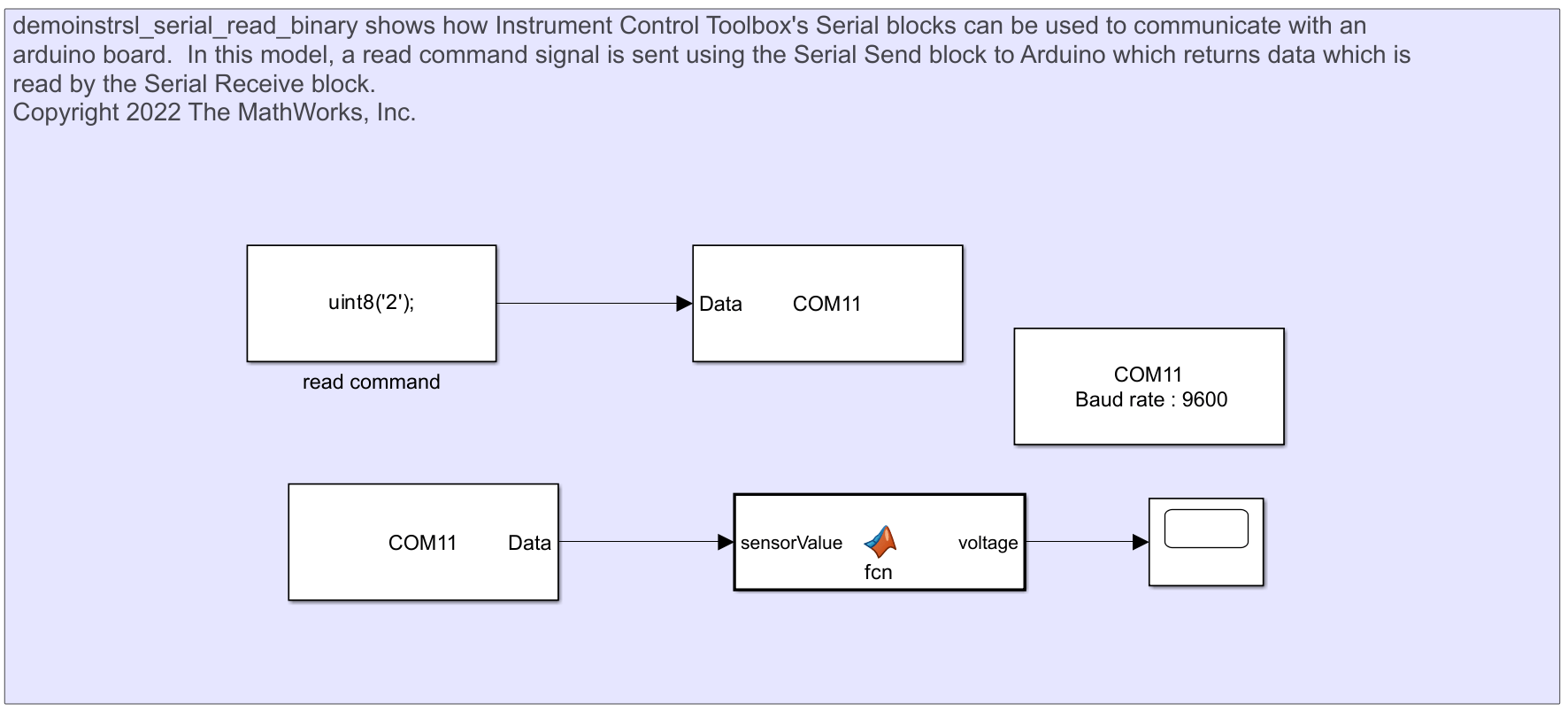 demoinstrsl_serial_read_binary shows how Instrument Control Toolbox's Serial blocks can be used to communicate with an arduino board. In this model, a read command signal is sent using the Serial Send block to Arduino which returns data which is read by the Serial Receive block.
Copyright 2022 The MathWorks, Inc.

uint8('2');

read command

Data COM11

COM11
Baud rate : 9600

COM11 Data

sensorValue

fcn

voltage